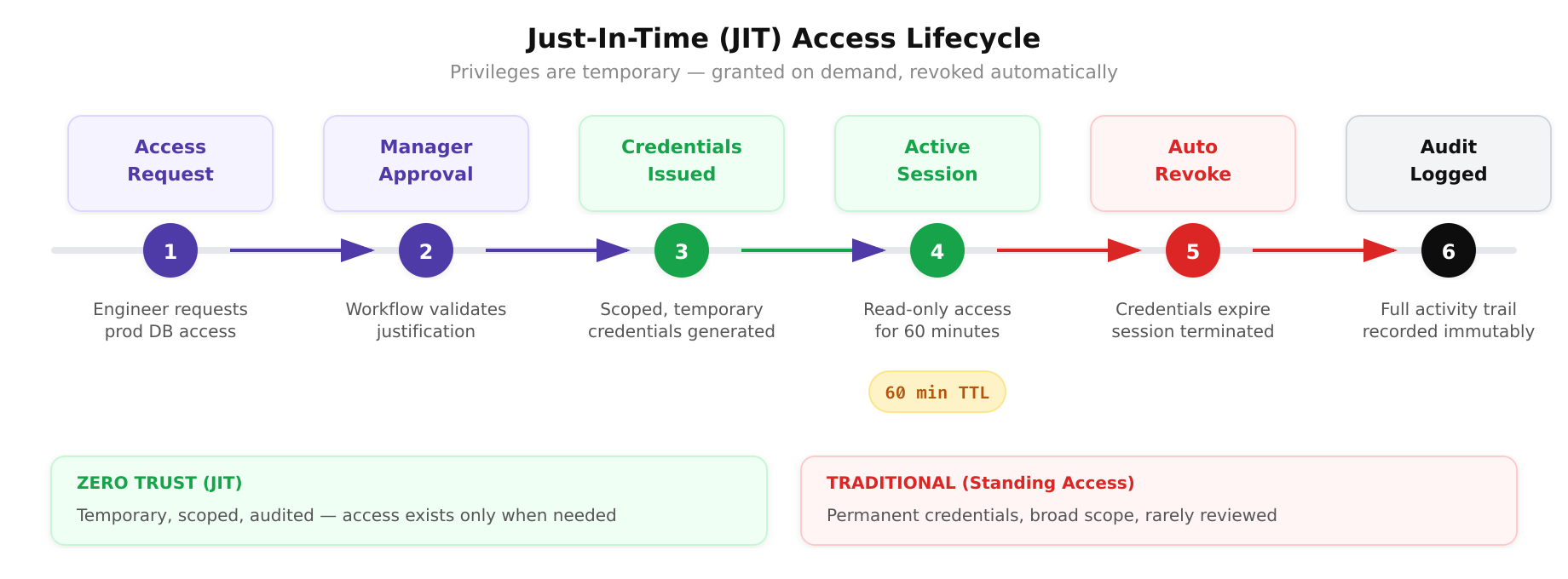 Just-In-Time (JIT) Access Lifecycle

Privileges are temporary — granted on demand, revoked automatically

Access Request

1

Engineer requests prod DB access

Manager Approval

2

Workflow validates justification

Credentials Issued

3

Scoped, temporary credentials generated

Active Session

4

Read-only access for 60 minutes

60 min TTL

Auto Revoke

5

Credentials expire session terminated

Audit Logged

6

Full activity trail recorded immutably

ZERO TRUST (JIT)

Temporary, scoped, audited — access exists only when needed

TRADITIONAL (Standing Access)

Permanent credentials, broad scope, rarely reviewed